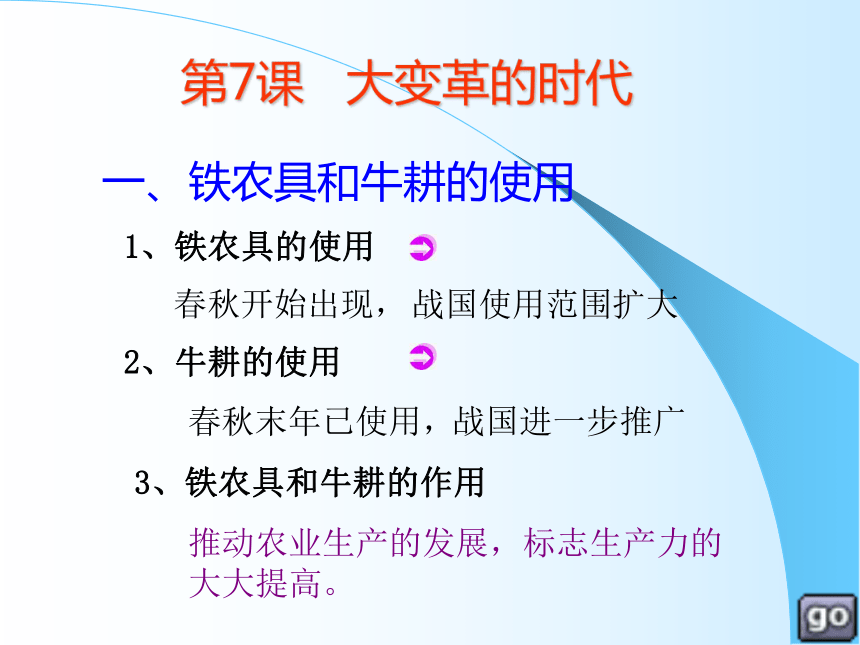 第7课　大变革的时代

一、铁农具和牛耕的使用

1、铁农具的使用

春秋开始出现，战国使用范围扩大

2、牛耕的使用

春秋末年已使用，战国进一步推广

3、铁农具和牛耕的作用

推动农业生产的发展，标志生产力的大大提高。

go